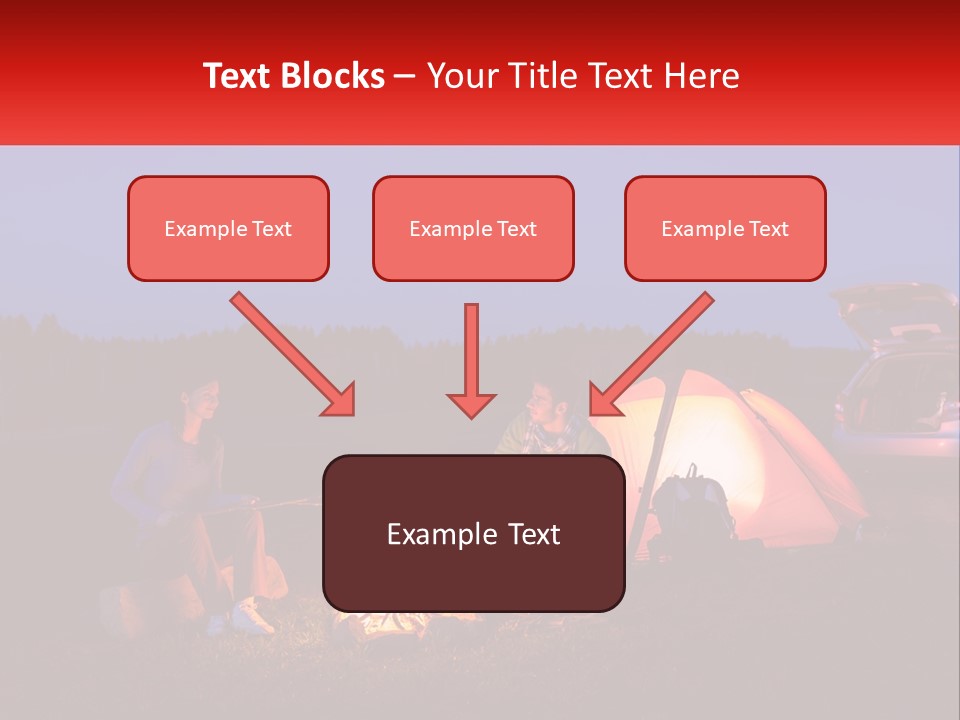 Text Blocks – Your Title Text Here

Example Text

Example Text

Example Text

Example Text